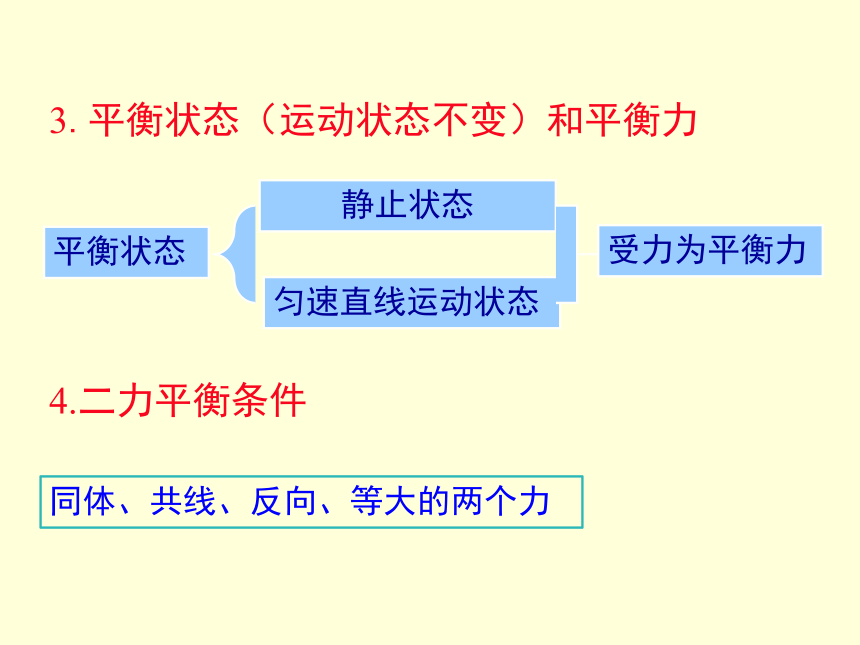 3. 平衡状态（运动状态不变）和平衡力

平衡状态

静止状态

匀速直线运动状态

受力为平衡力

4.二力平衡条件

同体、共线、反向、等大的两个力